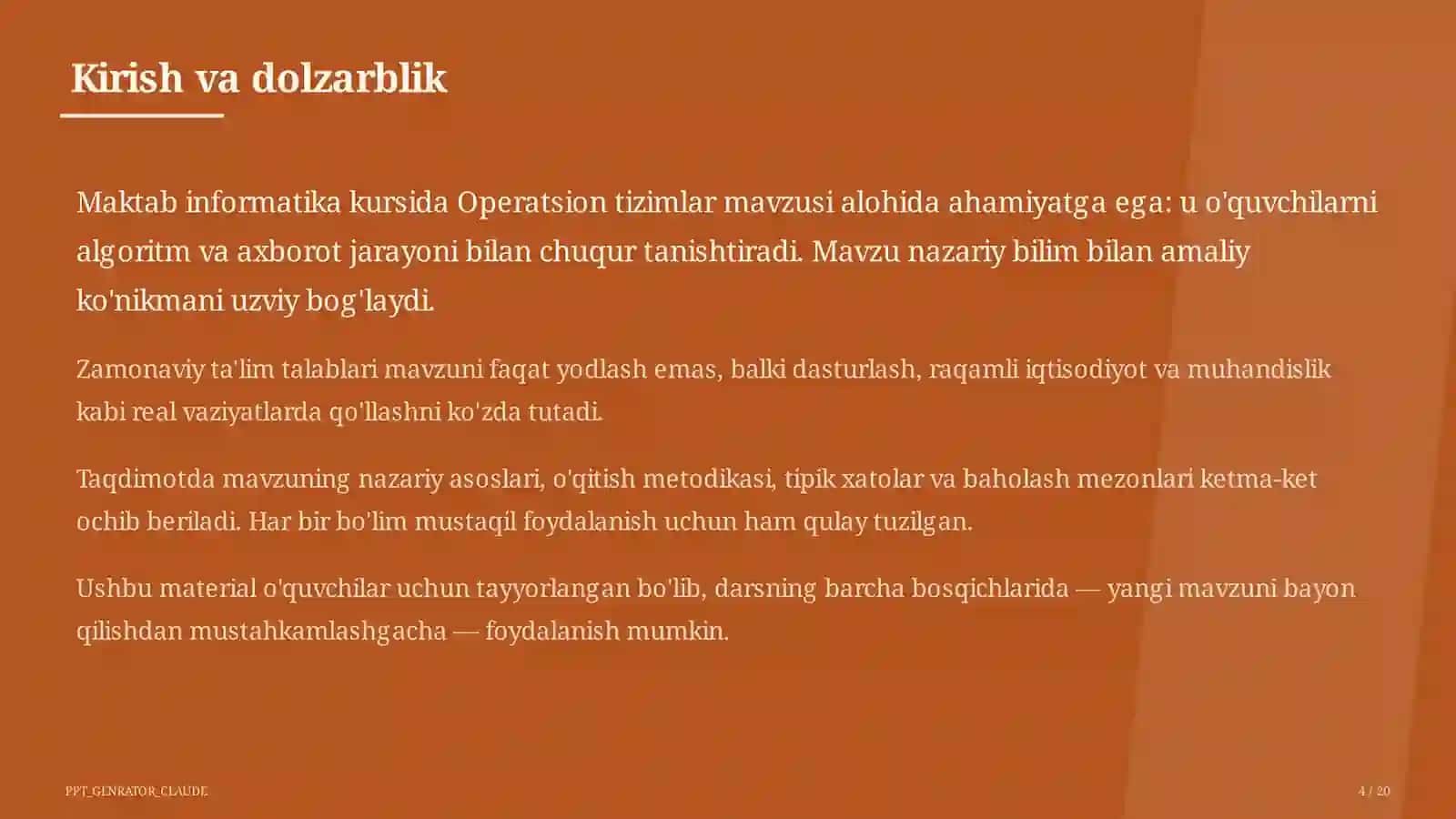 Kirish va dolzarblik

Maktab informatika kursida Operatsion tizimlar mavzusi alohida ahamiyatga ega: u o'quvchilarni algoritm va axborot jarayoni bilan chuqur tanishtiradi. Mavzu nazariy bilim bilan amaliy ko'nikmani uzviy bog'laydi.

Zamonaviy ta'lim talablari mavzuni faqat yodlash emas, balki dasturlash, raqamli iqtisodiyot va muhandislik kabi real vaziyatlarda qo'llashni ko'zda tutadi.

Taqdimotda mavzuning nazariy asoslari, o'qitish metodikasi, tipik xatolar va baholash mezonlari ketma-ket ochib beriladi. Har bir bo'lim mustaqil foydalanish uchun ham qulay tuzilgan.

Ushbu material o'quvchilar uchun tayyorlangan bo'lib, darsning barcha bosqichlarida — yangi mavzuni bayon qilishdan mustahkamlashgacha — foydalanish mumkin.

PPT_GENRATOR_CLAUDE

4 / 20